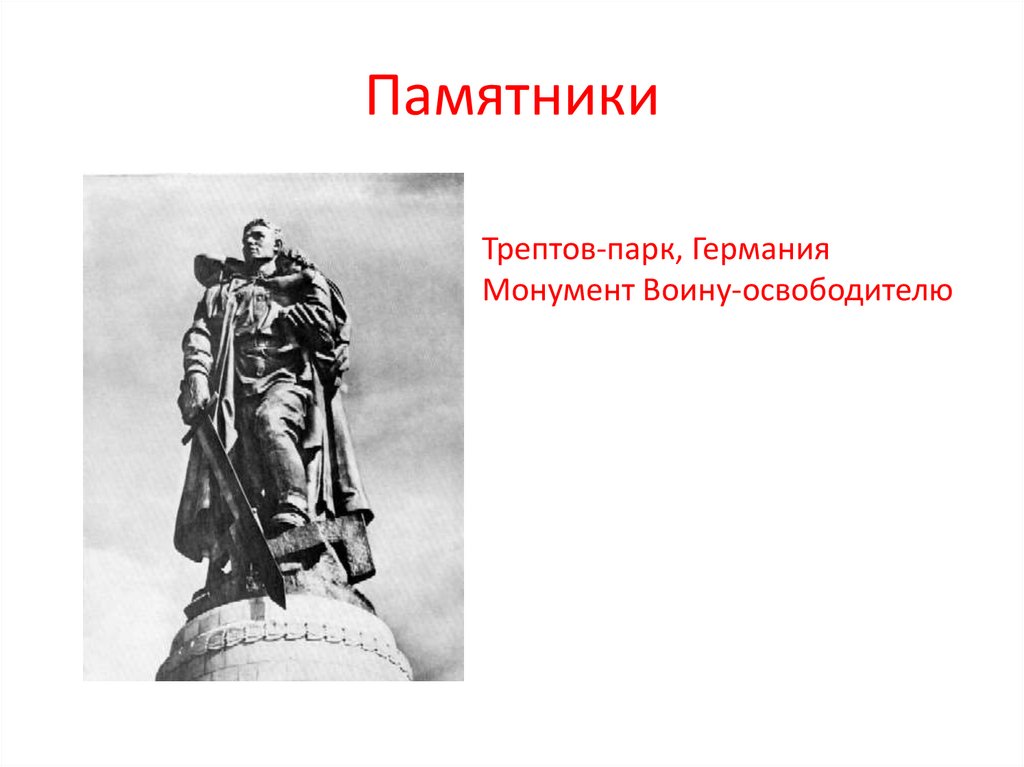 Памятники

Трептов-парк, Германия
Монумент Воину-освободителю